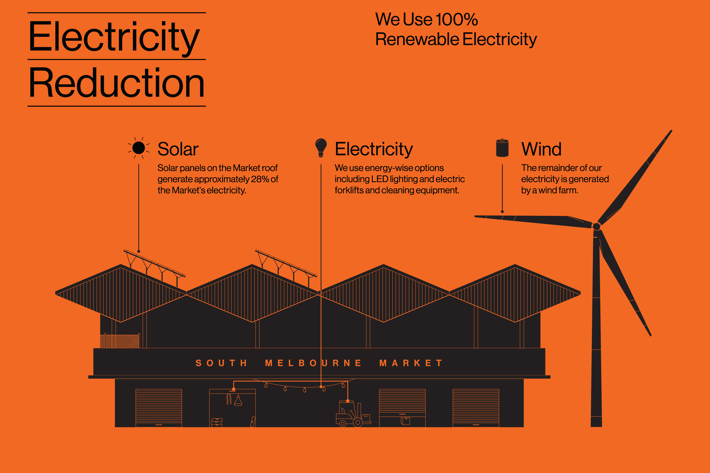 Electricity Reduction

We Use 100% Renewable Electricity

Solar
Solar panels on the Market roof generate approximately 28% of the Market's electricity.

Electricity
We use energy-wise options including LED lighting and electric forklifts and cleaning equipment.

Wind
The remainder of our electricity is generated by a wind farm.

SOUTH MELBOURNE MARKET